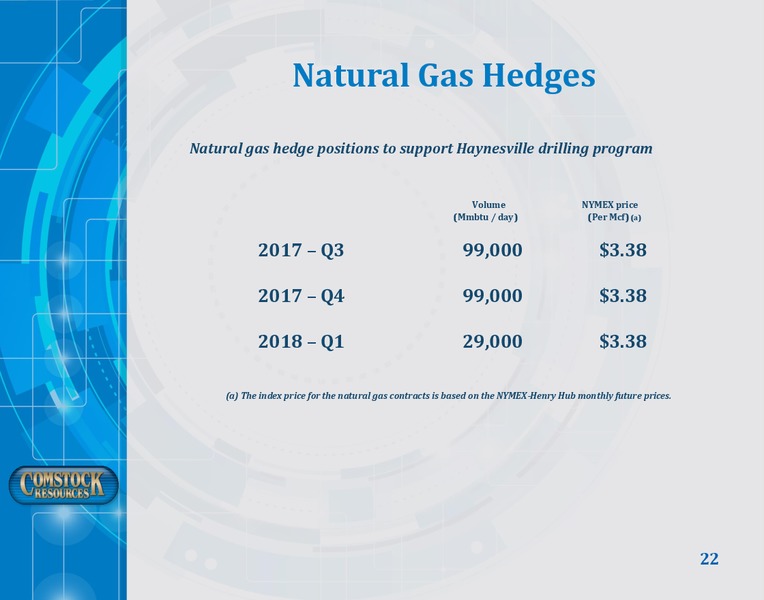 Natural Gas Hedges

Natural gas hedge positions to support Haynesville drilling program

| | Volume (Mmbtu / day) | NYMEX price (Per Mcf) (a) |
|---|---|---|
| 2017 – Q3 | 99,000 | \$3.38 |
| 2017 – Q4 | 99,000 | \$3.38 |
| 2018 – Q1 | 29,000 | \$3.38 |

(a) The index price for the natural gas contracts is based on the NYMEX-Henry Hub monthly future prices.

COMSTOCK RESOURCES

22